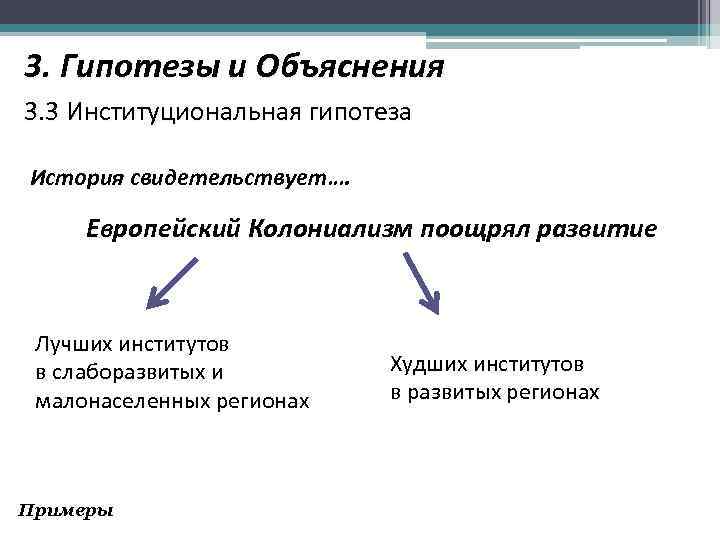 3. Гипотезы и Объяснения

3.3 Институциональная гипотеза

История свидетельствует….

Европейский Колониализм поощрял развитие

Лучших институтов в слаборазвитых и малонаселенных регионах

Худших институтов в развитых регионах

Примеры